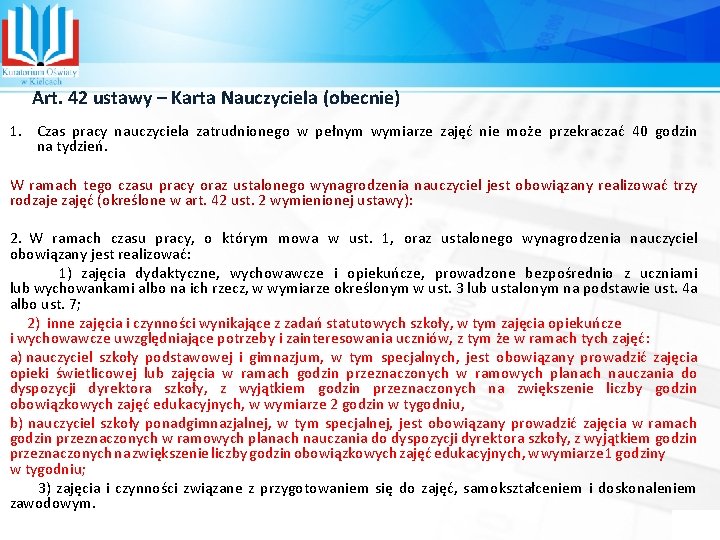 Kuratorium Oświaty w Kielcach

Art. 42 ustawy – Karta Nauczyciela (obecnie)

1. Czas pracy nauczyciela zatrudnionego w pełnym wymiarze zajęć nie może przekraczać 40 godzin na tydzień.

W ramach tego czasu pracy oraz ustalonego wynagrodzenia nauczyciel jest obowiązany realizować trzy rodzaje zajęć (określone w art. 42 ust. 2 wymienionej ustawy):

2. W ramach czasu pracy, o którym mowa w ust. 1, oraz ustalonego wynagrodzenia nauczyciel obowiązany jest realizować:

1) zajęcia dydaktyczne, wychowawcze i opiekuńcze, prowadzone bezpośrednio z uczniami lub wychowankami albo na ich rzecz, w wymiarze określonym w ust. 3 lub ustalonym na podstawie ust. 4a albo ust. 7;

2) inne zajęcia i czynności wynikające z zadań statutowych szkoły, w tym zajęcia opiekuńcze i wychowawcze uwzględniające potrzeby i zainteresowania uczniów, z tym że w ramach tych zajęć:

a) nauczyciel szkoły podstawowej i gimnazjum, w tym specjalnych, jest obowiązany prowadzić zajęcia opieki świetlicowej lub zajęcia w ramach godzin przeznaczonych w ramowych planach nauczania do dyspozycji dyrektora szkoły, z wyjątkiem godzin przeznaczonych na zwiększenie liczby godzin obowiązkowych zajęć edukacyjnych, w wymiarze 2 godzin w tygodniu,

b) nauczyciel szkoły ponadgimnazjalnej, w tym specjalnej, jest obowiązany prowadzić zajęcia w ramach godzin przeznaczonych w ramowych planach nauczania do dyspozycji dyrektora szkoły, z wyjątkiem godzin przeznaczonych na zwiększenie liczby godzin obowiązkowych zajęć edukacyjnych, w wymiarze 1 godziny w tygodniu;

3) zajęcia i czynności związane z przygotowaniem się do zajęć, samokształceniem i doskonaleniem zawodowym.